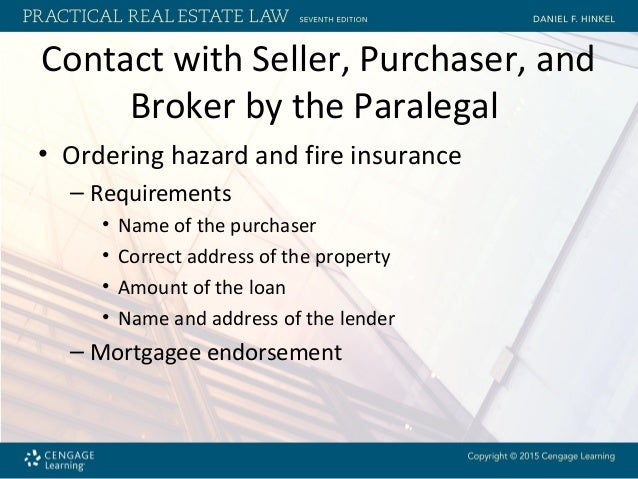 PRACTICAL REAL ESTATE LAW SEVENTH EDITION DANIEL F. HINKEL

Contact with Seller, Purchaser, and Broker by the Paralegal

• Ordering hazard and fire insurance
– Requirements
• Name of the purchaser
• Correct address of the property
• Amount of the loan
• Name and address of the lender
– Mortgagee endorsement

CENGAGE Learning

Copyright © 2015 Cengage Learning